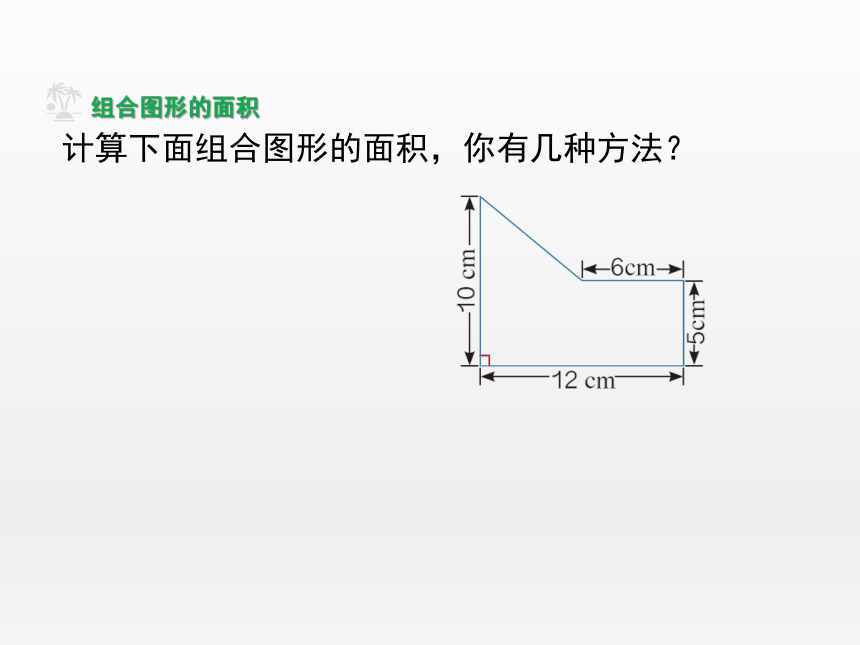 组合图形的面积

计算下面组合图形的面积，你有几种方法？

10 cm

6cm

5cm

12 cm